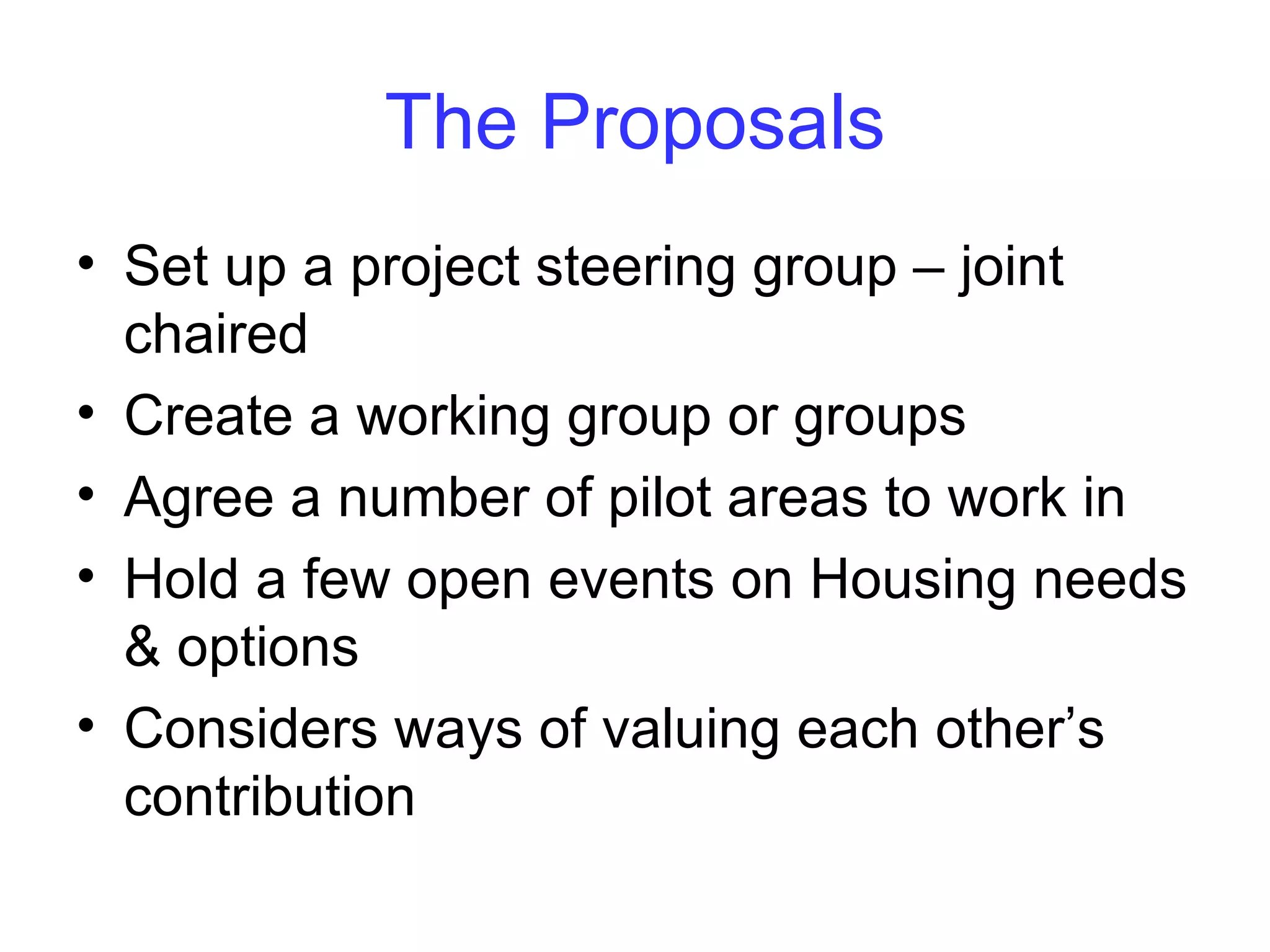 The Proposals

• Set up a project steering group – joint chaired
• Create a working group or groups
• Agree a number of pilot areas to work in
• Hold a few open events on Housing needs & options
• Considers ways of valuing each other’s contribution